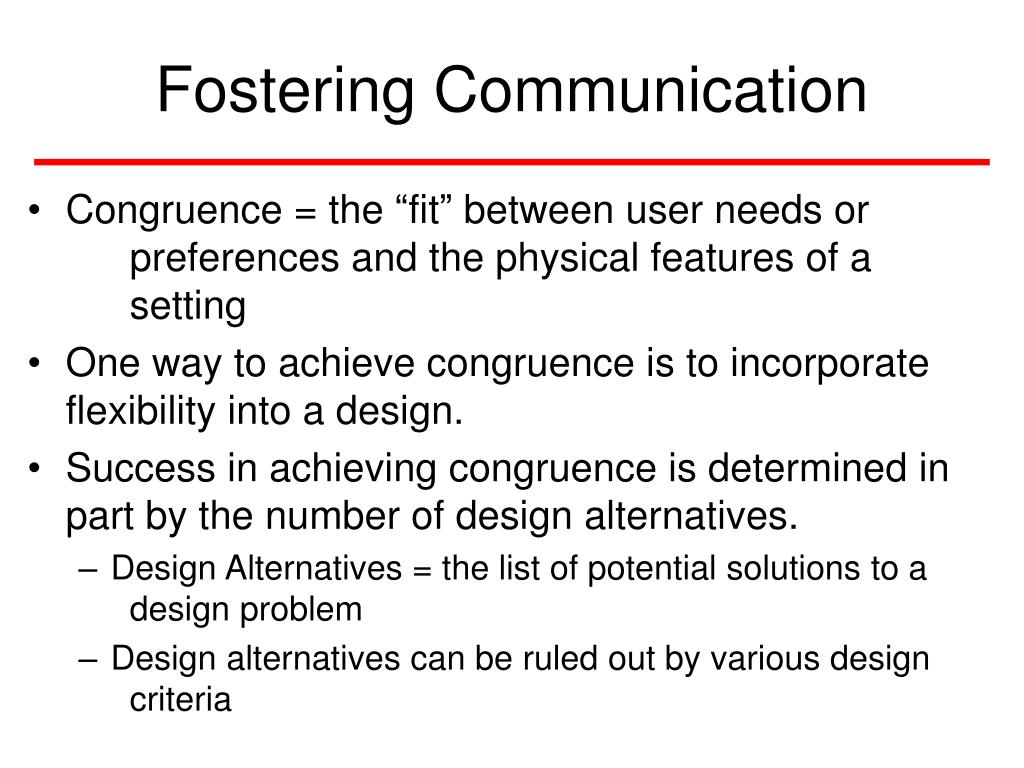 Fostering Communication

• Congruence = the “fit” between user needs or preferences and the physical features of a setting
• One way to achieve congruence is to incorporate flexibility into a design.
• Success in achieving congruence is determined in part by the number of design alternatives.
– Design Alternatives = the list of potential solutions to a design problem
– Design alternatives can be ruled out by various design criteria